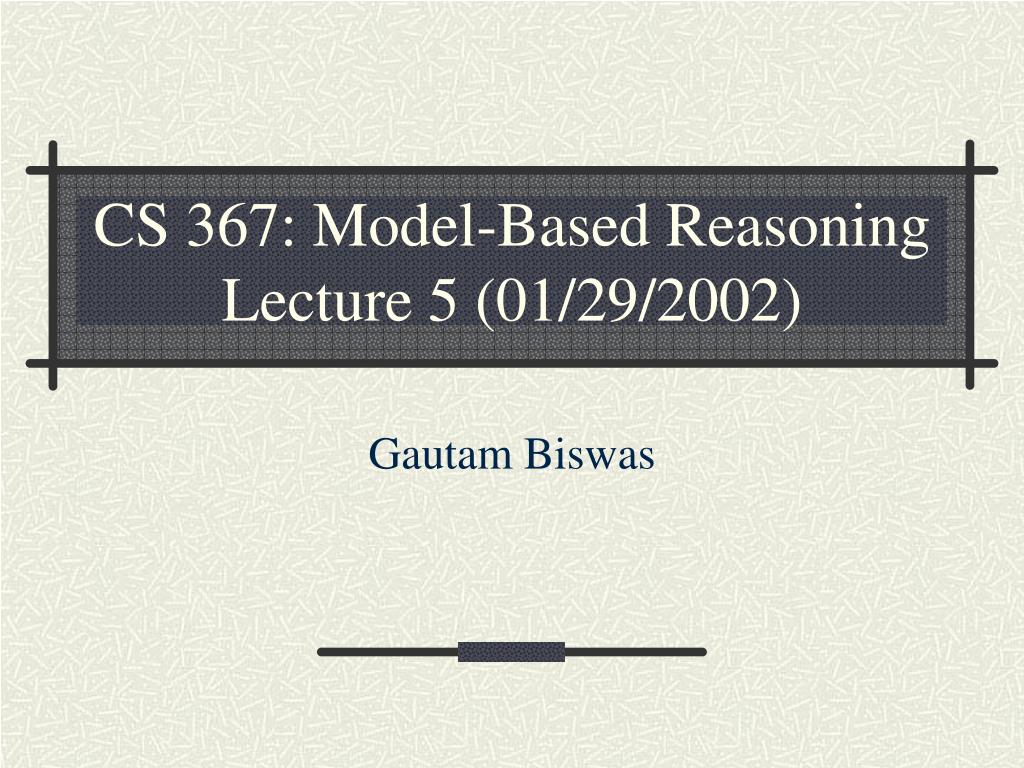 CS 367: Model-Based Reasoning
Lecture 5 (01/29/2002)

Gautam Biswas